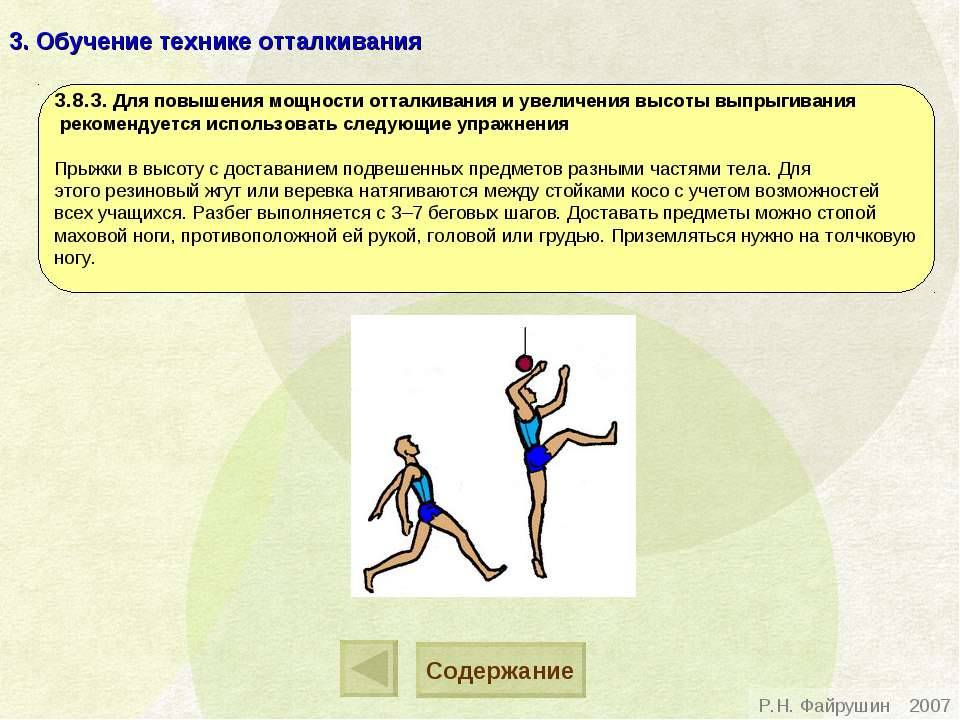 3. Обучение технике отталкивания

3.8.3. Для повышения мощности отталкивания и увеличения высоты выпрыгивания рекомендуется использовать следующие упражнения

Прыжки в высоту с доставанием подвешенных предметов разными частями тела. Для этого резиновый жгут или веревка натягиваются между стойками косо с учетом возможностей всех учащихся. Разбег выполняется с 3–7 беговых шагов. Доставать предметы можно стопой маховой ноги, противоположной ей рукой, головой или грудью. Приземляться нужно на толчковую ногу.

Содержание

Р.Н. Файрушин 2007